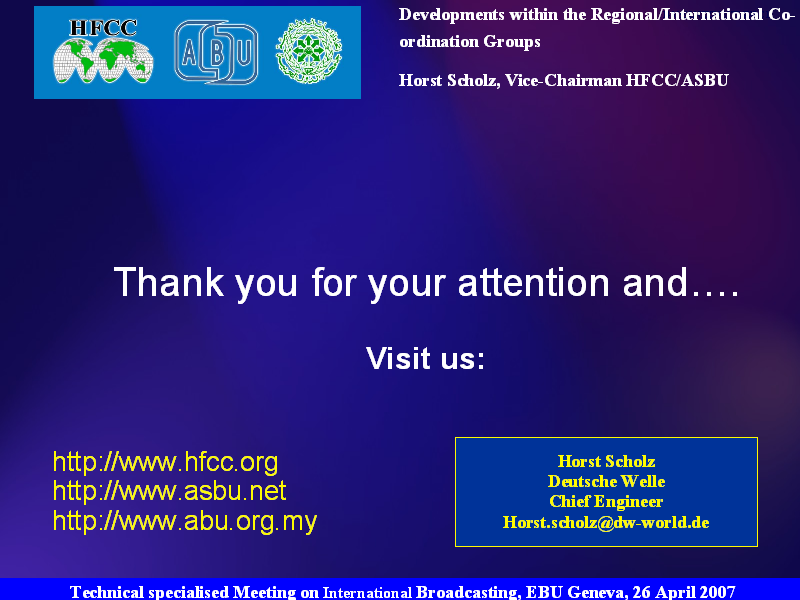 HFCC

ABU

Developments within the Regional/International Co-ordination Groups

Horst Scholz, Vice-Chairman HFCC/ASBU

Thank you for your attention and….

Visit us:

http://www.hfcc.org
http://www.asbu.net
http://www.abu.org.my

Horst Scholz
Deutsche Welle
Chief Engineer
Horst.scholz@dw-world.de

Technical specialised Meeting on International Broadcasting, EBU Geneva, 26 April 2007